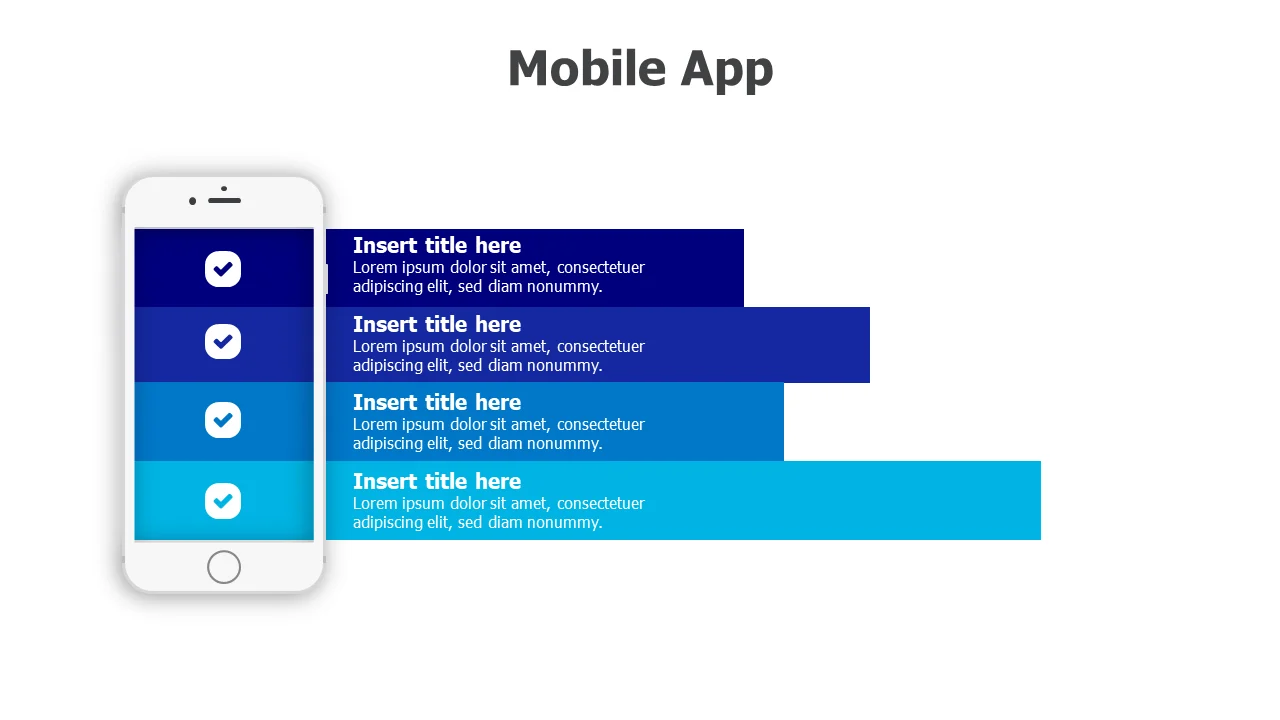 Mobile App

Insert title here
Lorem ipsum dolor sit amet, consectetuer adipiscing elit, sed diam nonummy.

Insert title here
Lorem ipsum dolor sit amet, consectetuer adipiscing elit, sed diam nonummy.

Insert title here
Lorem ipsum dolor sit amet, consectetuer adipiscing elit, sed diam nonummy.

Insert title here
Lorem ipsum dolor sit amet, consectetuer adipiscing elit, sed diam nonummy.